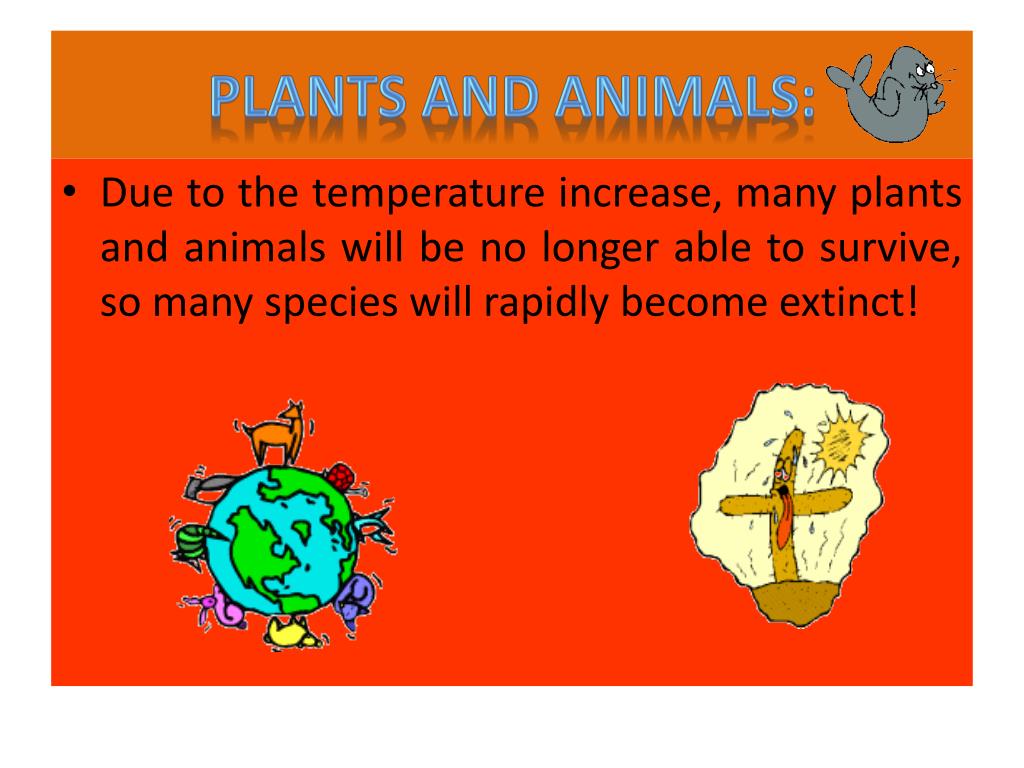 PLANTS AND ANIMALS:

• Due to the temperature increase, many plants and animals will be no longer able to survive, so many species will rapidly become extinct!